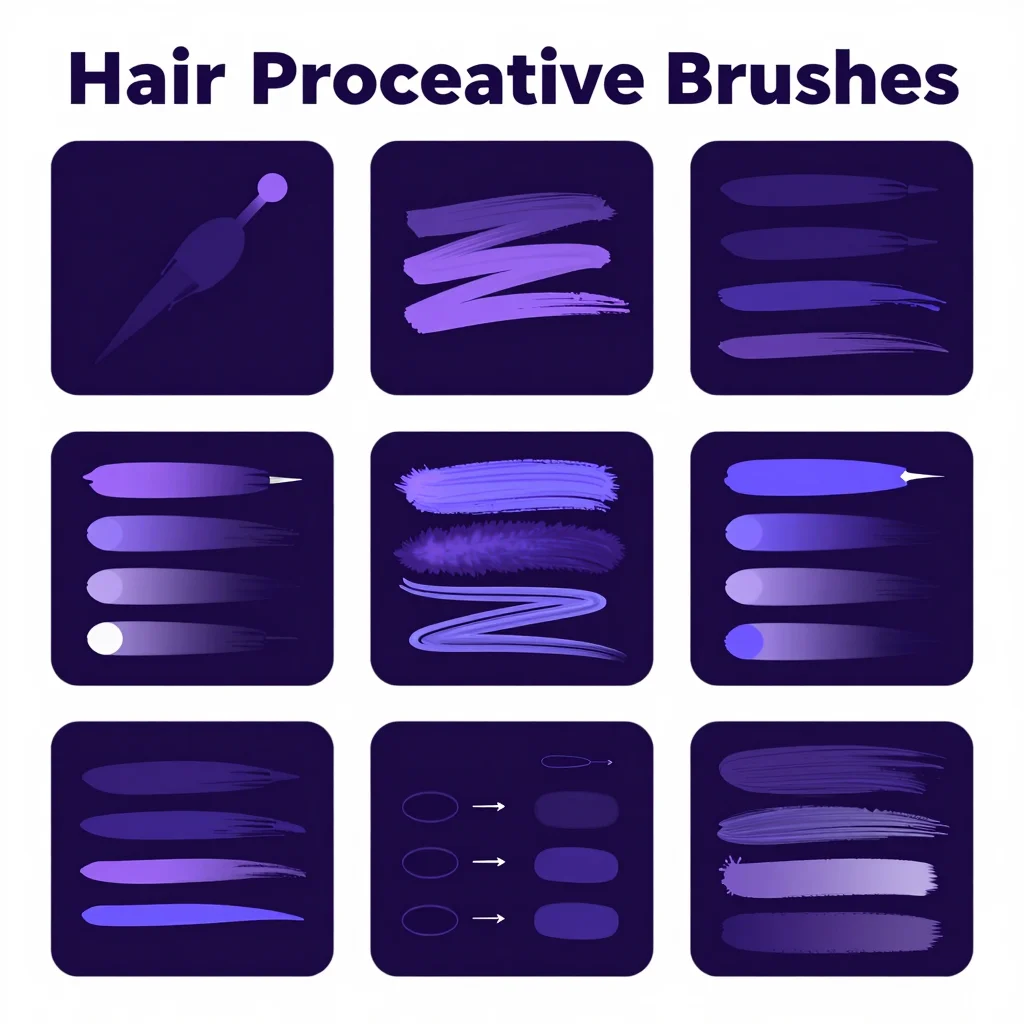 Hair Proceative Brushes